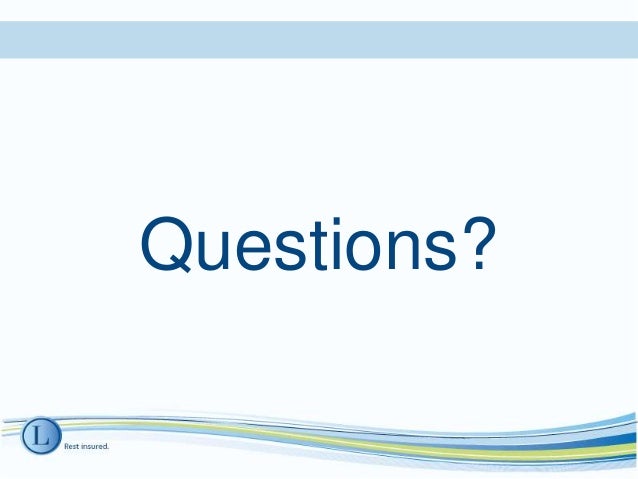 Questions?

L

Rest insured.